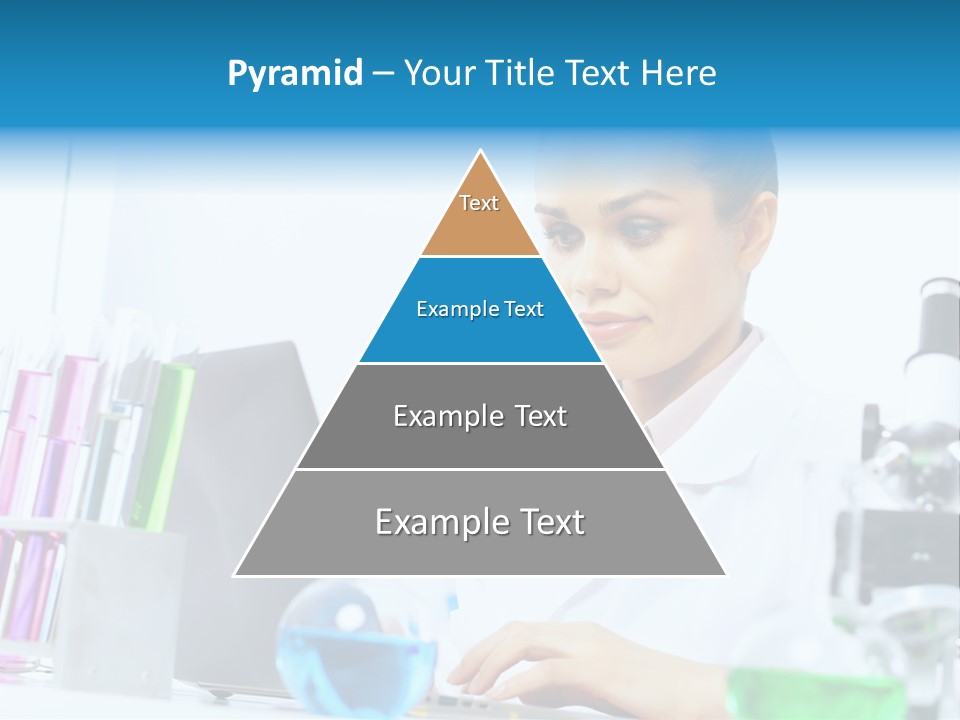 Pyramid – Your Title Text Here

Text

Example Text

Example Text

Example Text